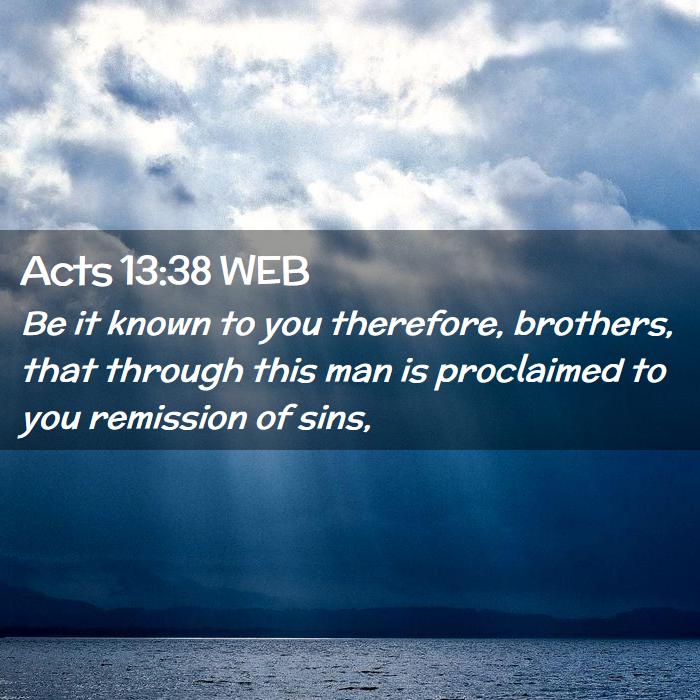 Acts 13:38 WEB

Be it known to you therefore, brothers, that through this man is proclaimed to you remission of sins,